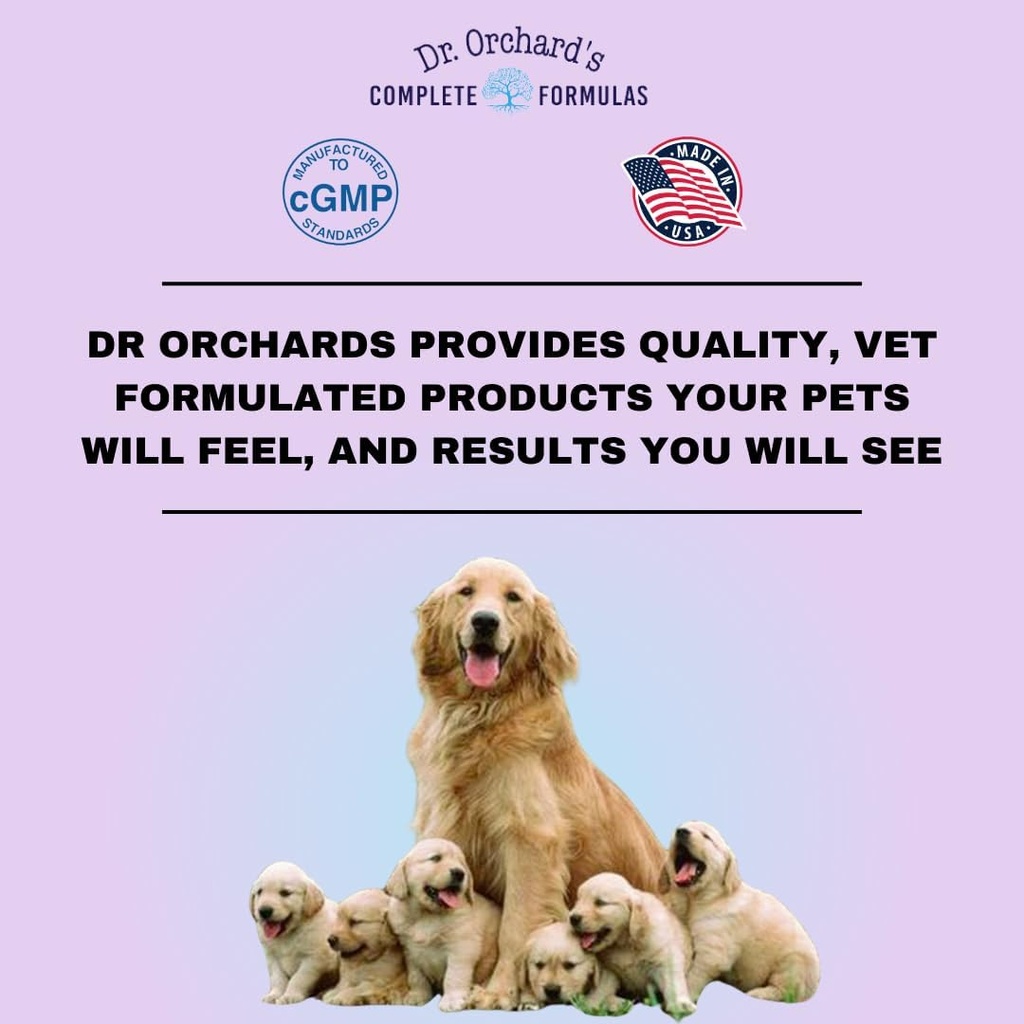 Dr. Orchard's
COMPLETE FORMULAS

MANUFACTURED TO
cGMP
STANDARDS

MADE IN
USA

DR ORCHARDS PROVIDES QUALITY, VET FORMULATED PRODUCTS YOUR PETS WILL FEEL, AND RESULTS YOU WILL SEE